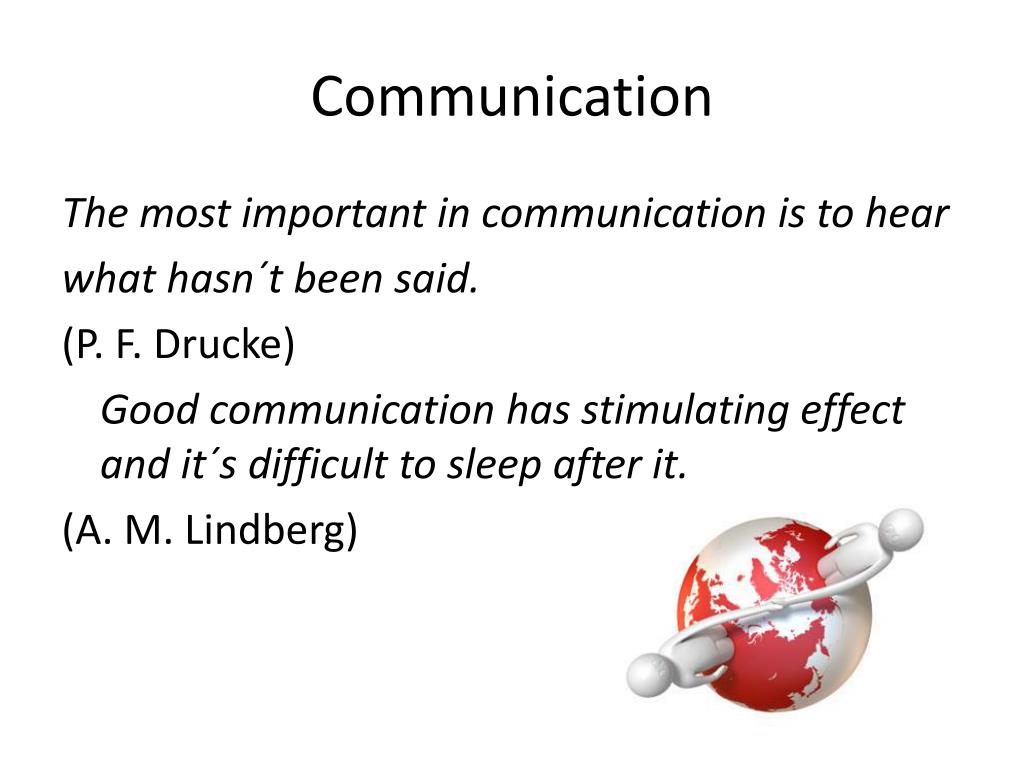 Communication

The most important in communication is to hear what hasn´t been said.

(P. F. Drucke)

Good communication has stimulating effect and it´s difficult to sleep after it.

(A. M. Lindberg)